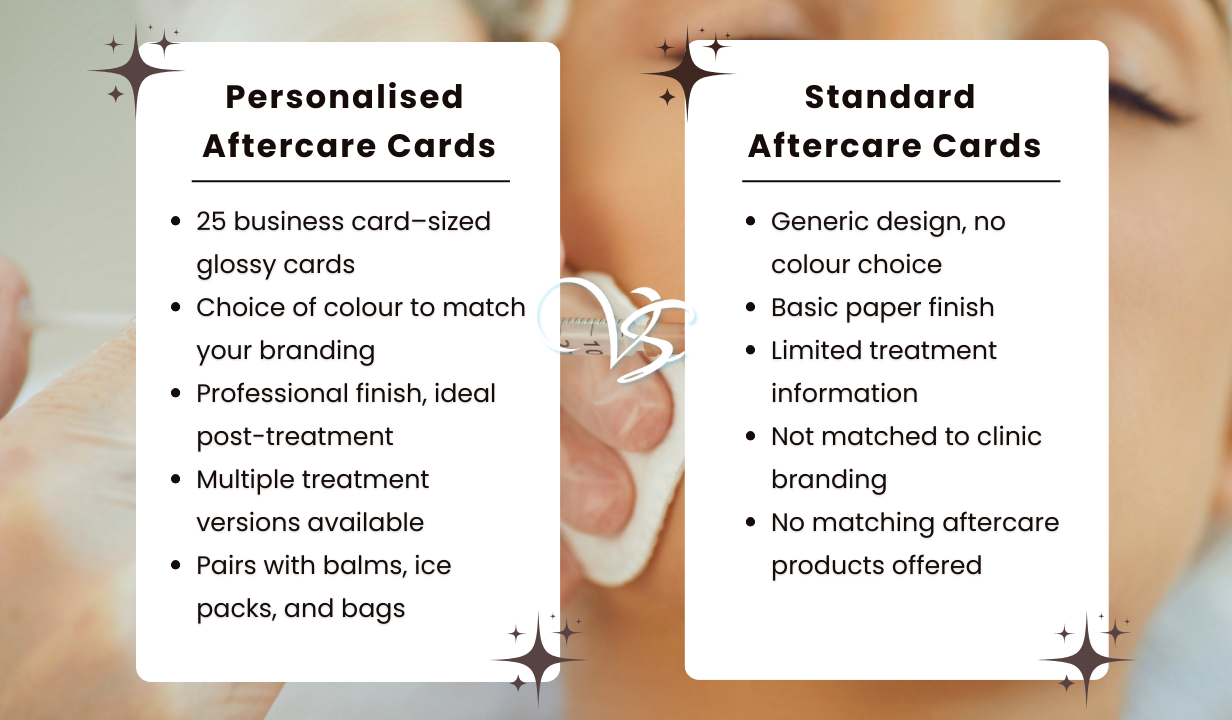 Personalised Aftercare Cards

- 25 business card–sized glossy cards
- Choice of colour to match your branding
- Professional finish, ideal post-treatment
- Multiple treatment versions available
- Pairs with balms, ice packs, and bags

VS

Standard Aftercare Cards

- Generic design, no colour choice
- Basic paper finish
- Limited treatment information
- Not matched to clinic branding
- No matching aftercare products offered